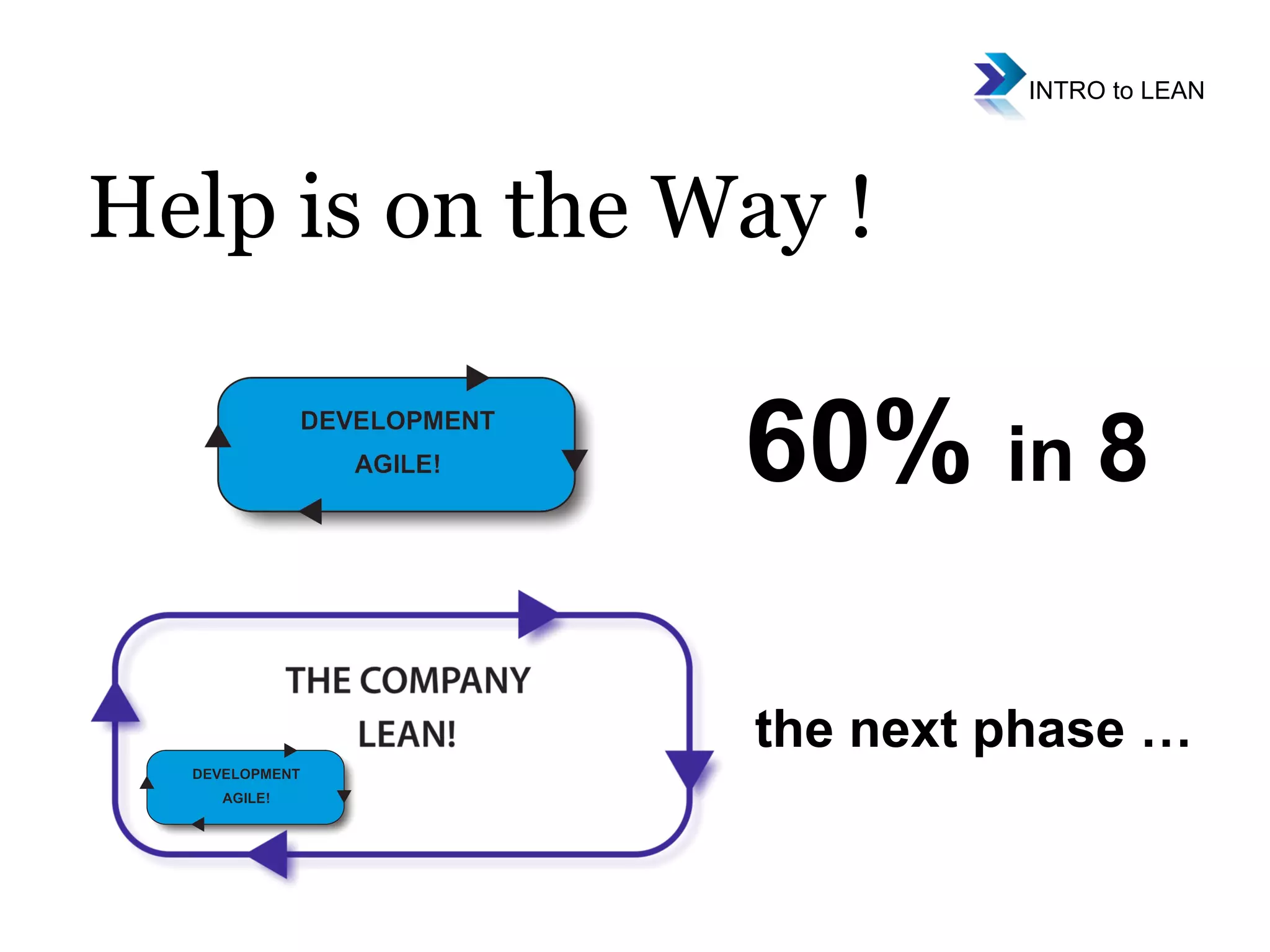 INTRO to LEAN

Help is on the Way !

DEVELOPMENT
AGILE!

60% in 8

THE COMPANY
LEAN!

DEVELOPMENT
AGILE!

the next phase …